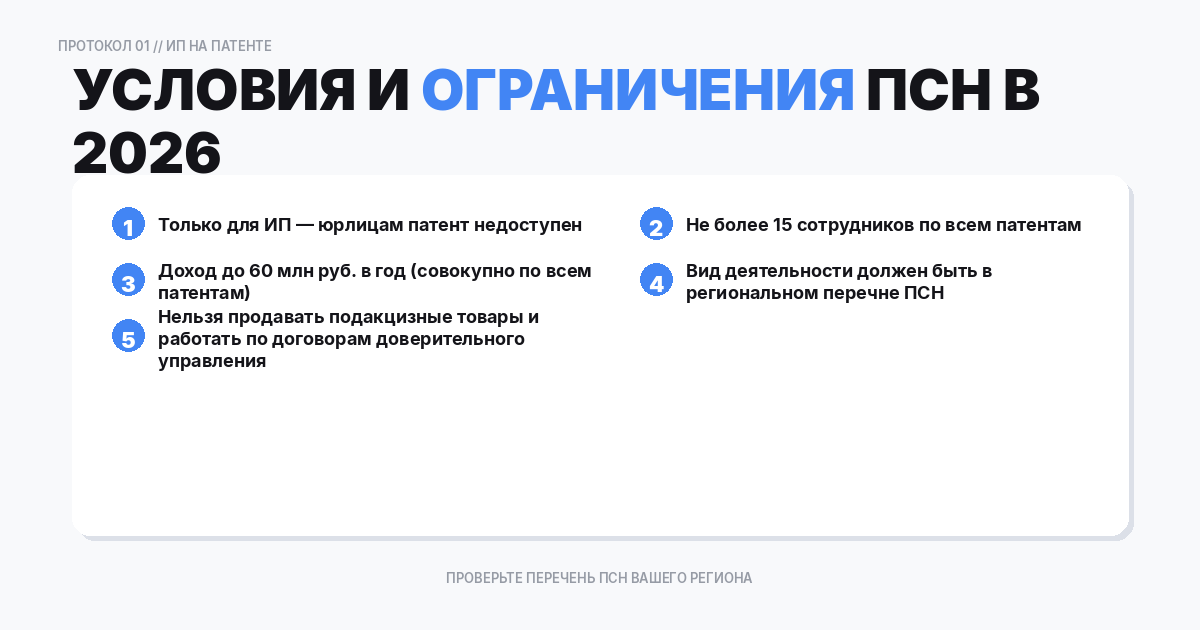 ПРОТОКОЛ 01 // ИП НА ПАТЕНТЕ

УСЛОВИЯ И ОГРАНИЧЕНИЯ ПСН В 2026

1 Только для ИП — юрлицам патент недоступен

2 Не более 15 сотрудников по всем патентам

3 Доход до 60 млн руб. в год (совокупно по всем патентам)

4 Вид деятельности должен быть в региональном перечне ПСН

5 Нельзя продавать подакцизные товары и работать по договорам доверительного управления

ПРОВЕРЬТЕ ПЕРЕЧЕНЬ ПСН ВАШЕГО РЕГИОНА